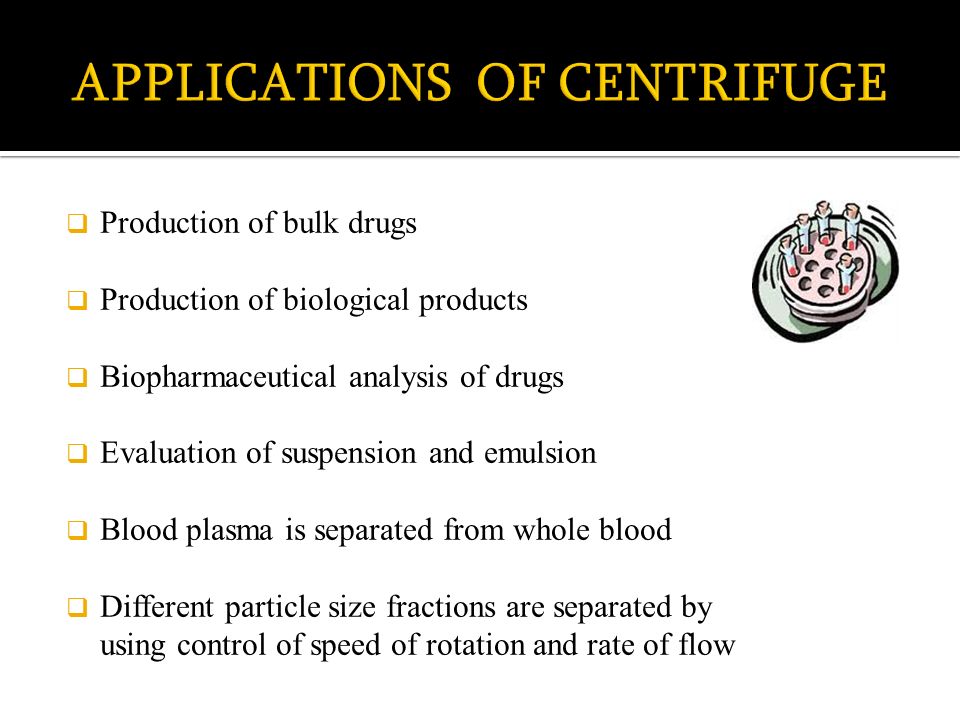 APPLICATIONS OF CENTRIFUGE

❑ Production of bulk drugs

❑ Production of biological products

❑ Biopharmaceutical analysis of drugs

❑ Evaluation of suspension and emulsion

❑ Blood plasma is separated from whole blood

❑ Different particle size fractions are separated by using control of speed of rotation and rate of flow